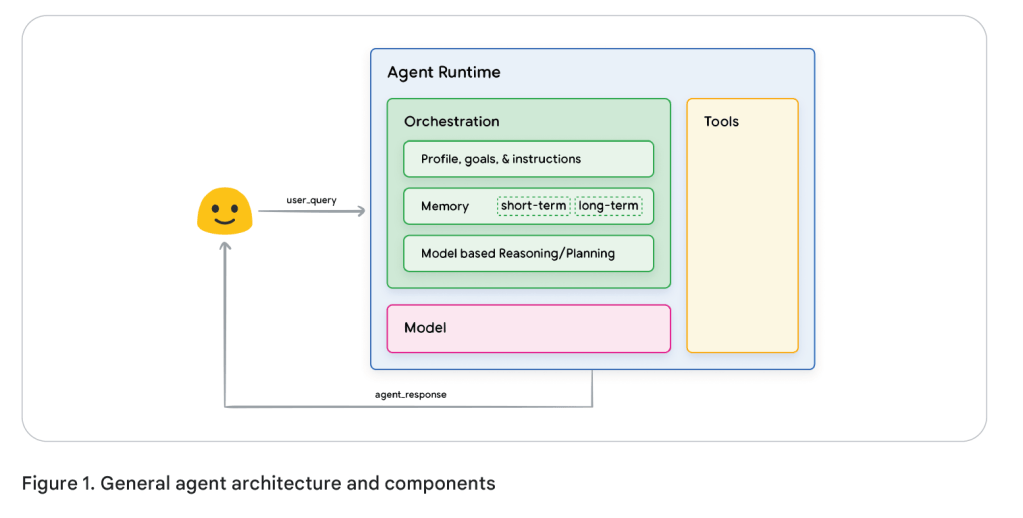 user_query

Agent Runtime

Orchestration

Profile, goals, & instructions

Memory short-term long-term

Model based Reasoning/Planning

Model

Tools

agent_response

Figure 1. General agent architecture and components